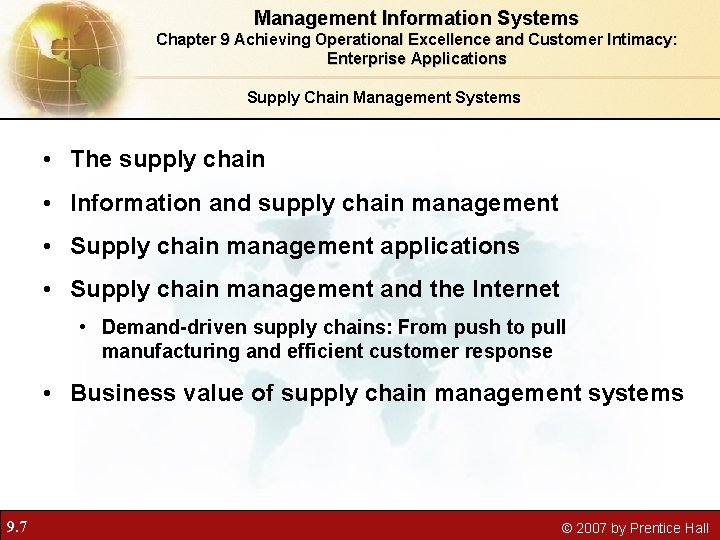 Management Information Systems
Chapter 9 Achieving Operational Excellence and Customer Intimacy: Enterprise Applications

Supply Chain Management Systems

• The supply chain
• Information and supply chain management
• Supply chain management applications
• Supply chain management and the Internet
  • Demand-driven supply chains: From push to pull manufacturing and efficient customer response
• Business value of supply chain management systems

9.7

© 2007 by Prentice Hall